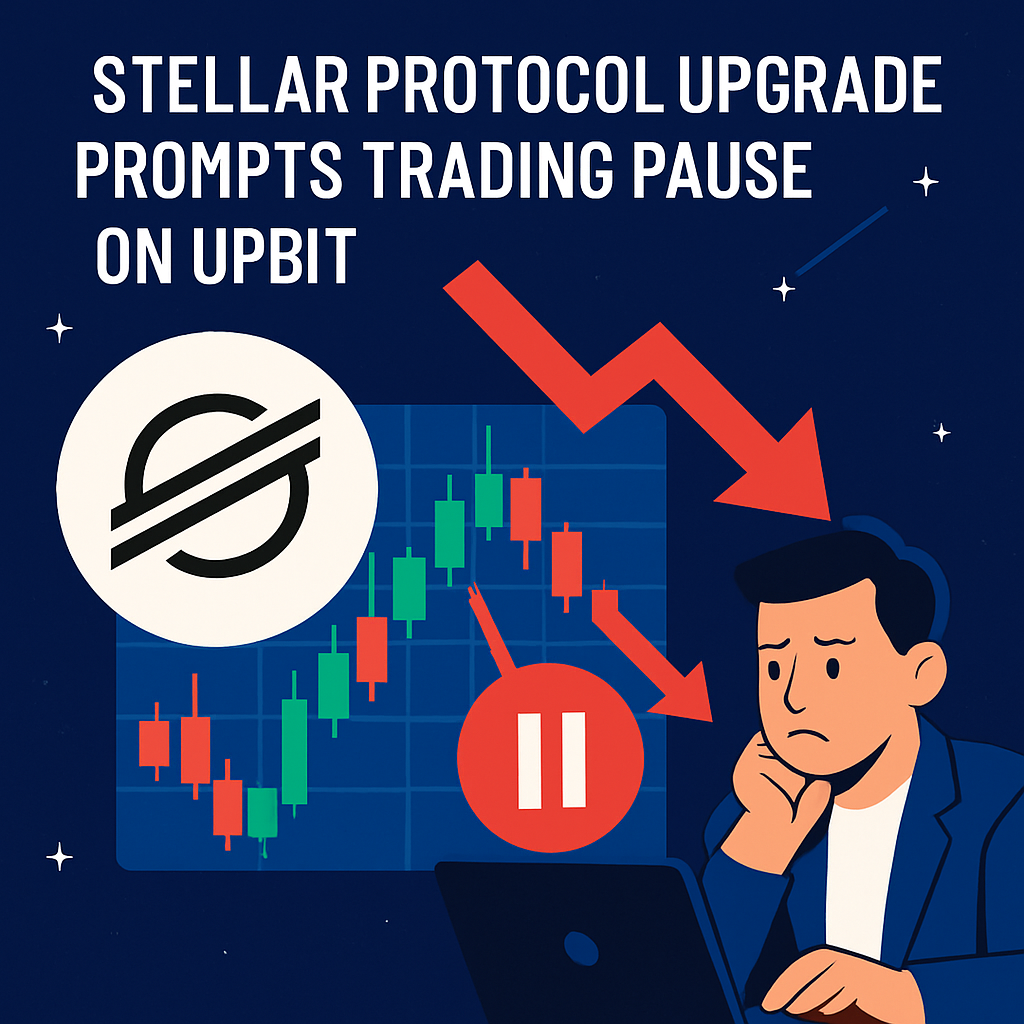 STELLAR PROTOCOL UPGRADE PROMPTS TRADING PAUSE ON UPBIT